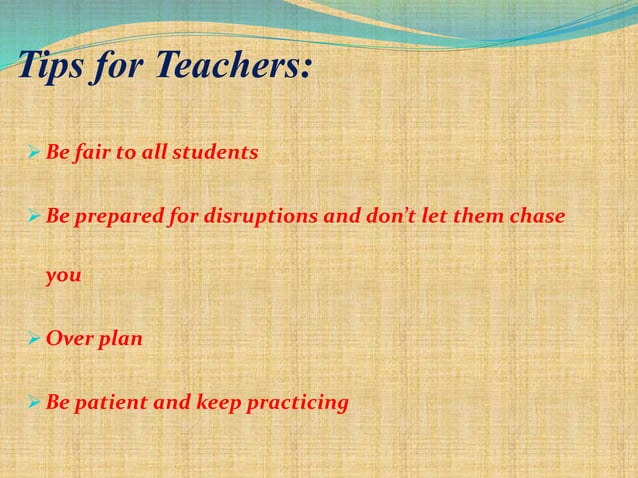 Tips for Teachers:

➢ Be fair to all students

➢ Be prepared for disruptions and don't let them chase you

➢ Over plan

➢ Be patient and keep practicing